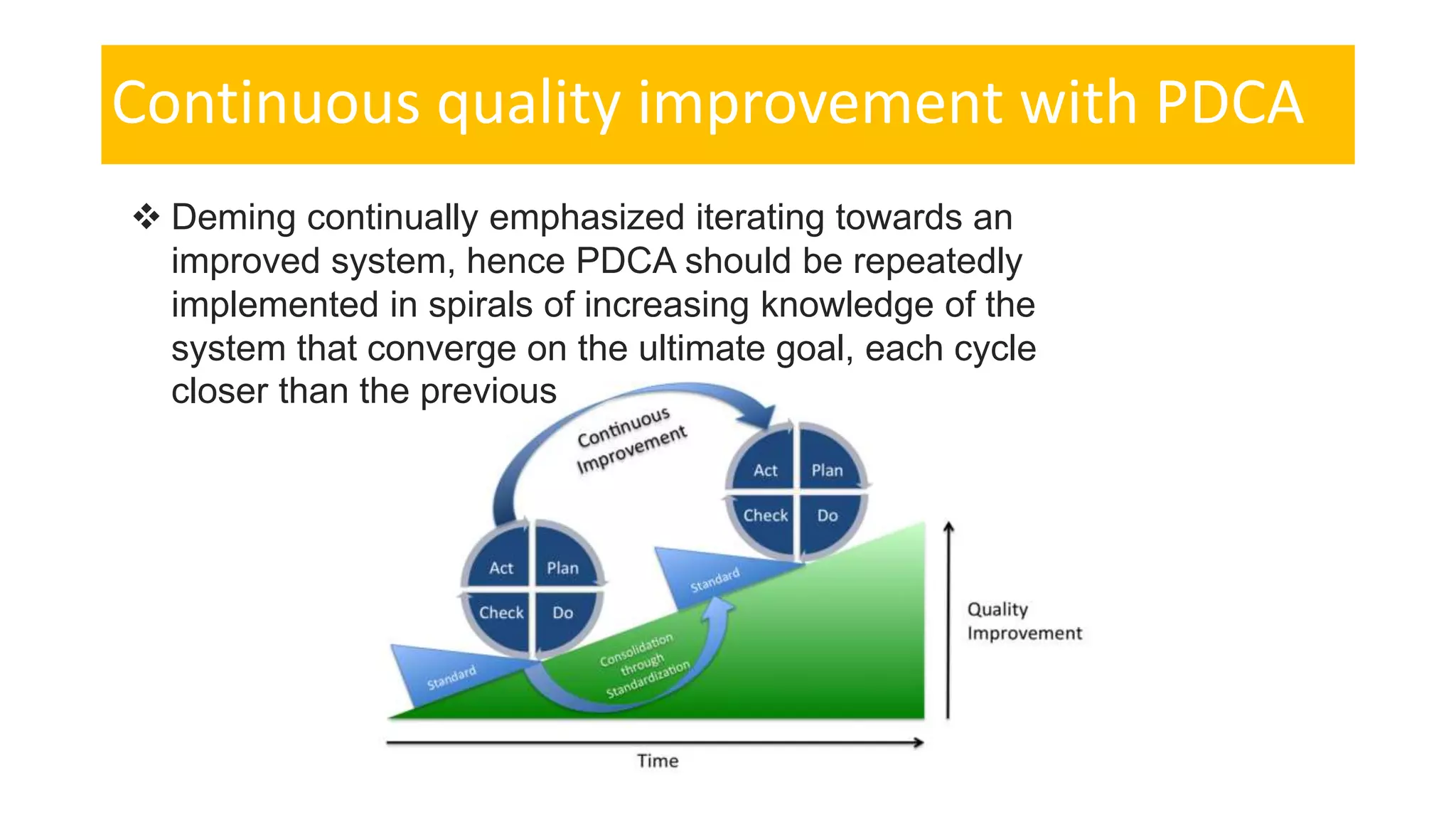 Continuous quality improvement with PDCA

❖ Deming continually emphasized iterating towards an improved system, hence PDCA should be repeatedly implemented in spirals of increasing knowledge of the system that converge on the ultimate goal, each cycle closer than the previous

Continuous Improvement

Act
Plan
Check
Do

Act
Plan
Check
Do

Standard

Standard

Consolidation through Standardization

Quality Improvement

Time